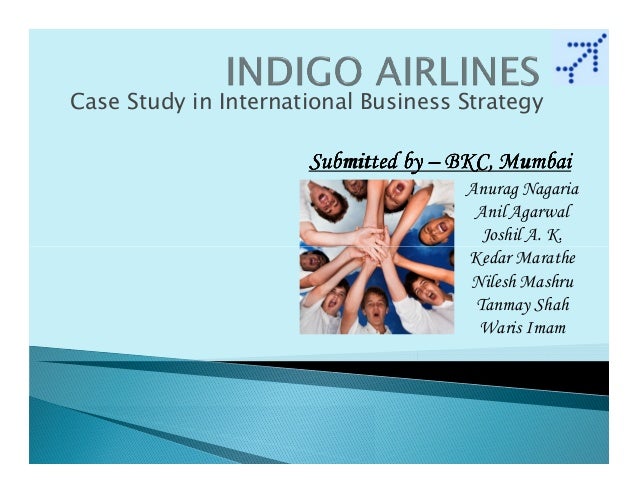 INDIGO AIRLINES
Case Study in International Business Strategy

Submitted by – BKC, Mumbai

Anurag Nagaria
Anil Agarwal
Joshil A. K.
Kedar Marathe
Nilesh Mashru
Tanmay Shah
Waris Imam